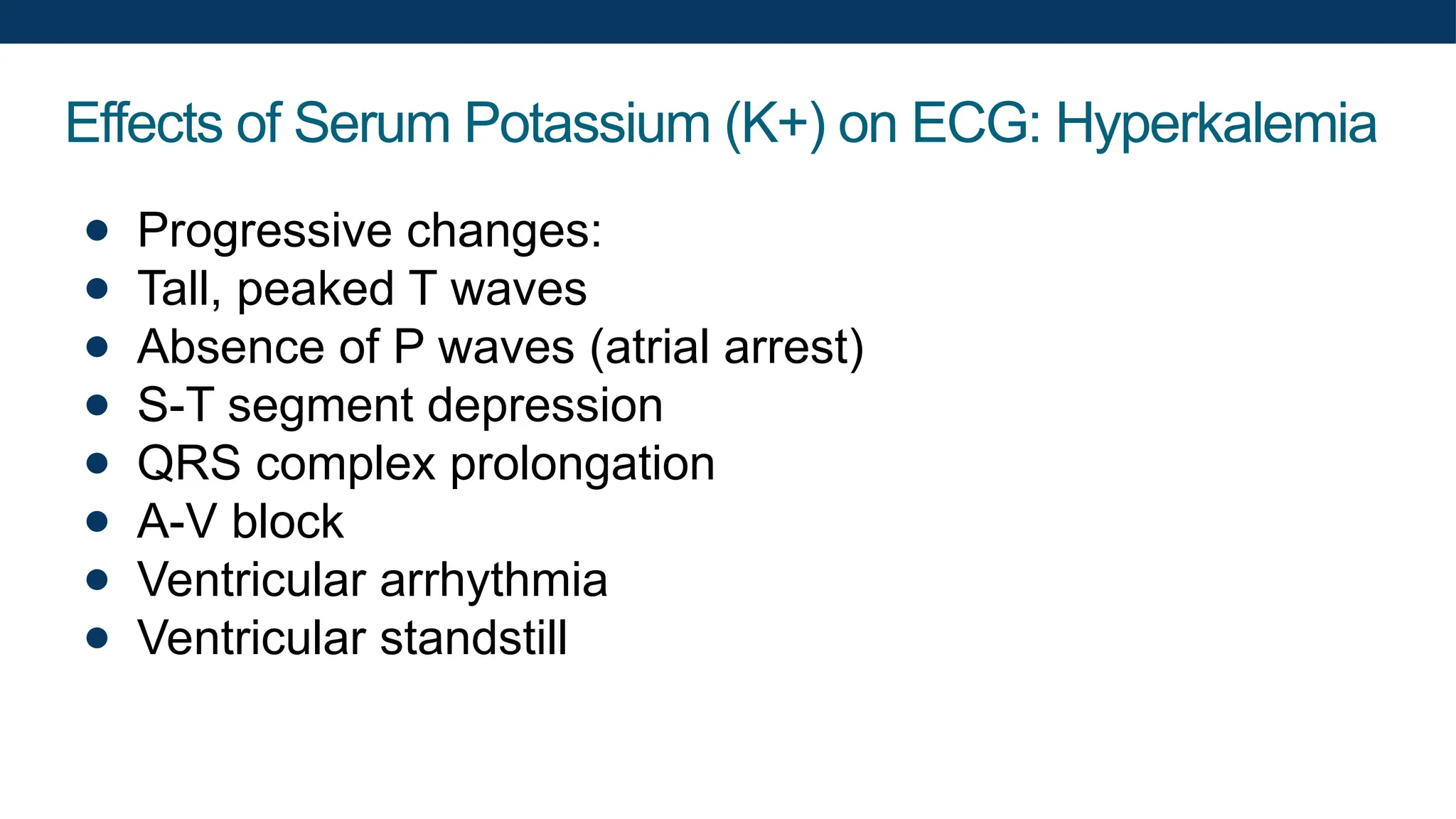 Effects of Serum Potassium (K+) on ECG: Hyperkalemia

- Progressive changes:
- Tall, peaked T waves
- Absence of P waves (atrial arrest)
- S-T segment depression
- QRS complex prolongation
- A-V block
- Ventricular arrhythmia
- Ventricular standstill